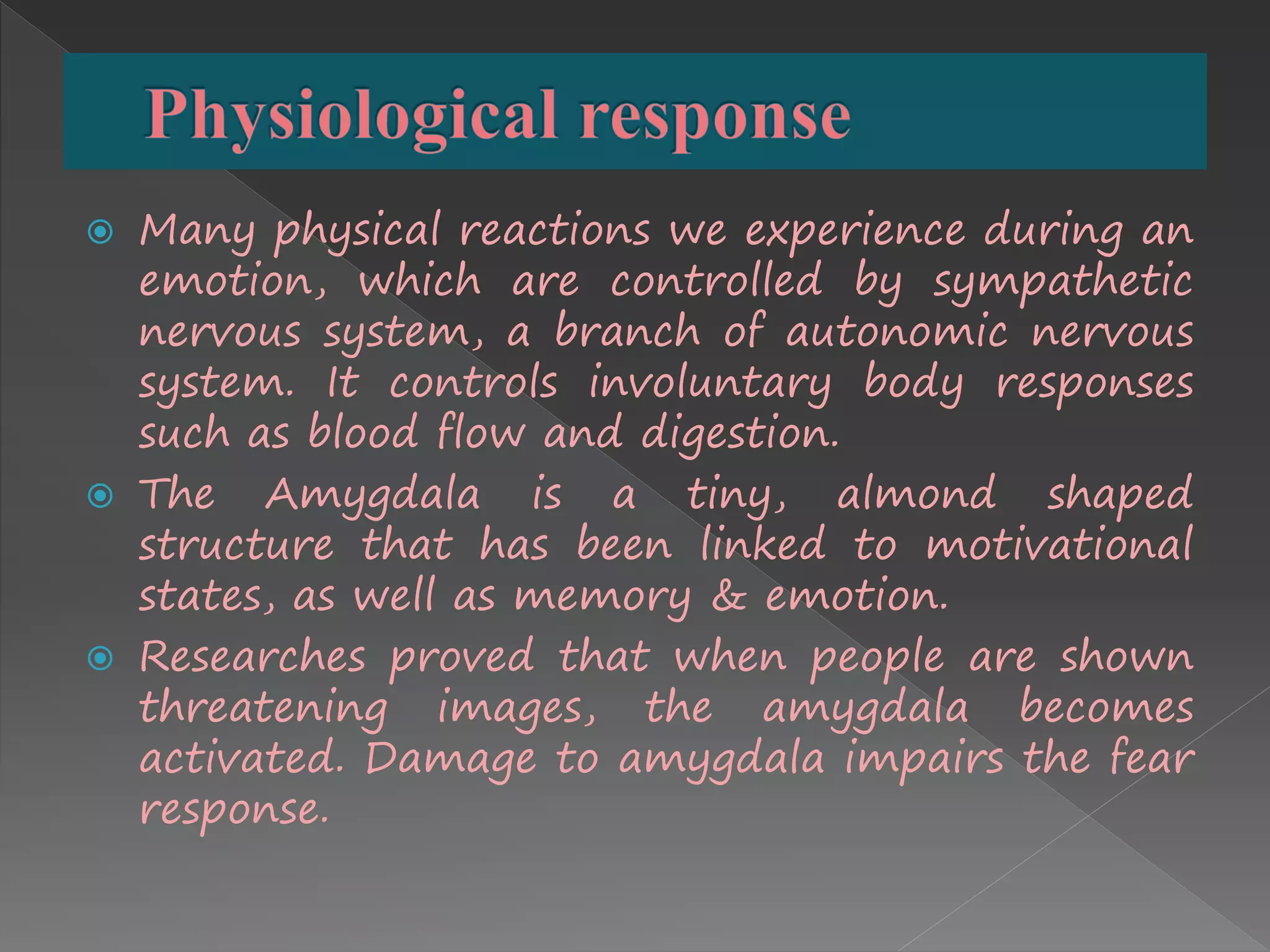 Physiological response

Many physical reactions we experience during an emotion, which are controlled by sympathetic nervous system, a branch of autonomic nervous system. It controls involuntary body responses such as blood flow and digestion.

The Amygdala is a tiny, almond shaped structure that has been linked to motivational states, as well as memory & emotion.

Researches proved that when people are shown threatening images, the amygdala becomes activated. Damage to amygdala impairs the fear response.